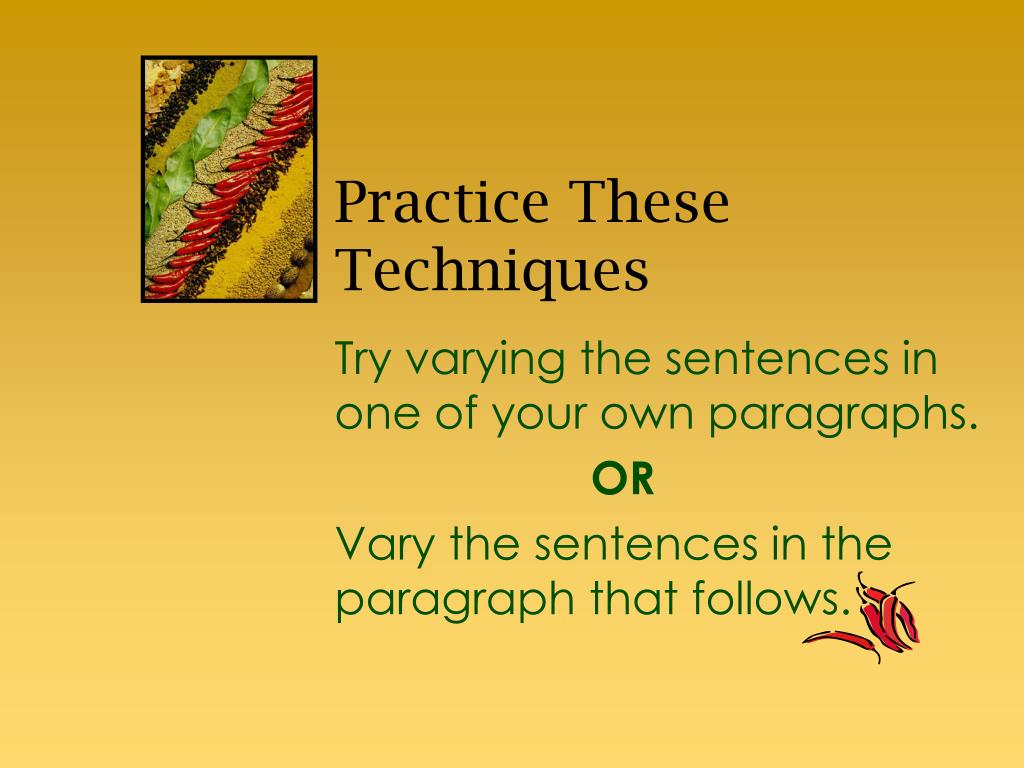 Practice These Techniques

Try varying the sentences in one of your own paragraphs.

OR

Vary the sentences in the paragraph that follows.